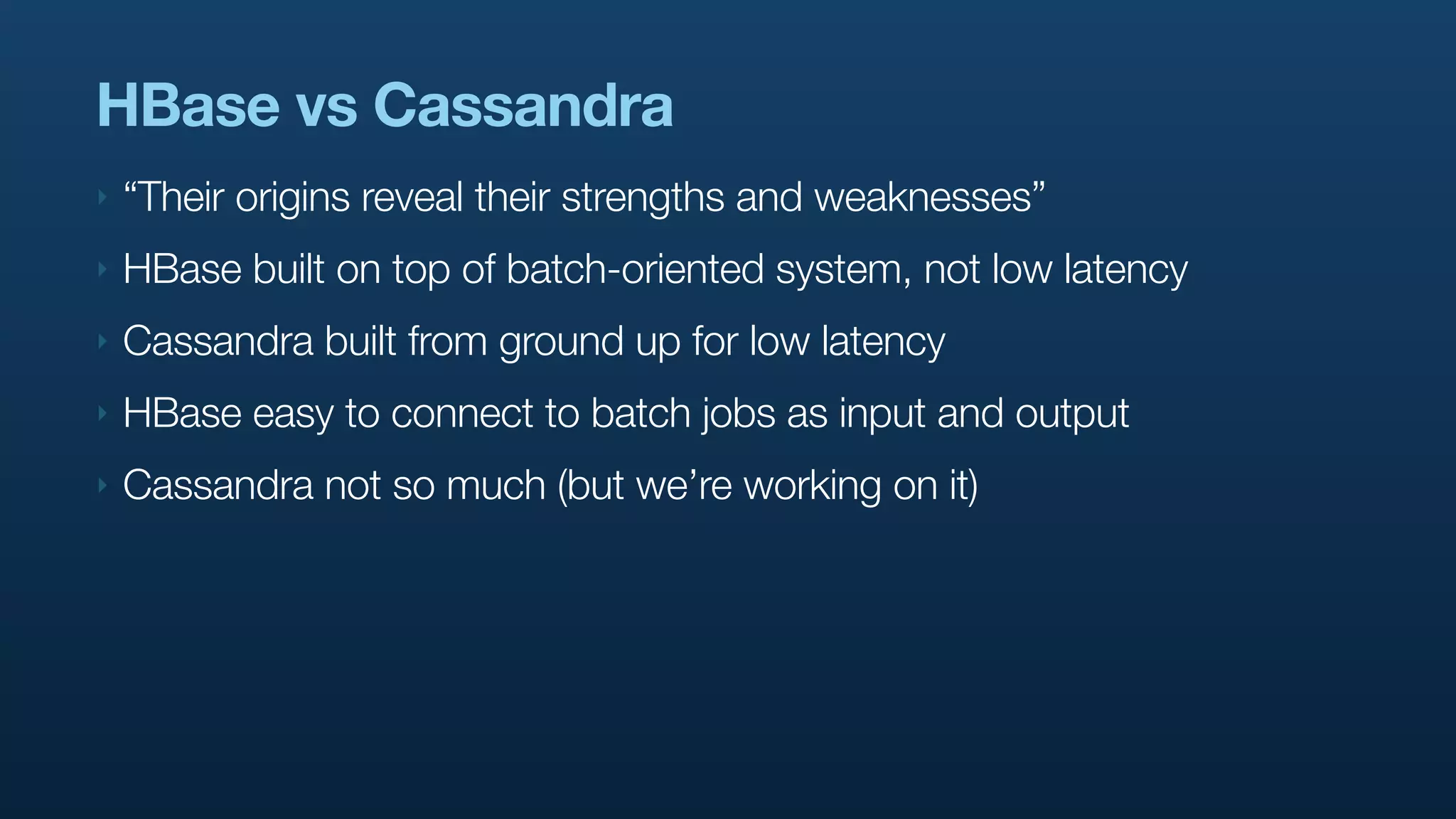 HBase vs Cassandra

‣ “Their origins reveal their strengths and weaknesses”

‣ HBase built on top of batch-oriented system, not low latency

‣ Cassandra built from ground up for low latency

‣ HBase easy to connect to batch jobs as input and output

‣ Cassandra not so much (but we’re working on it)